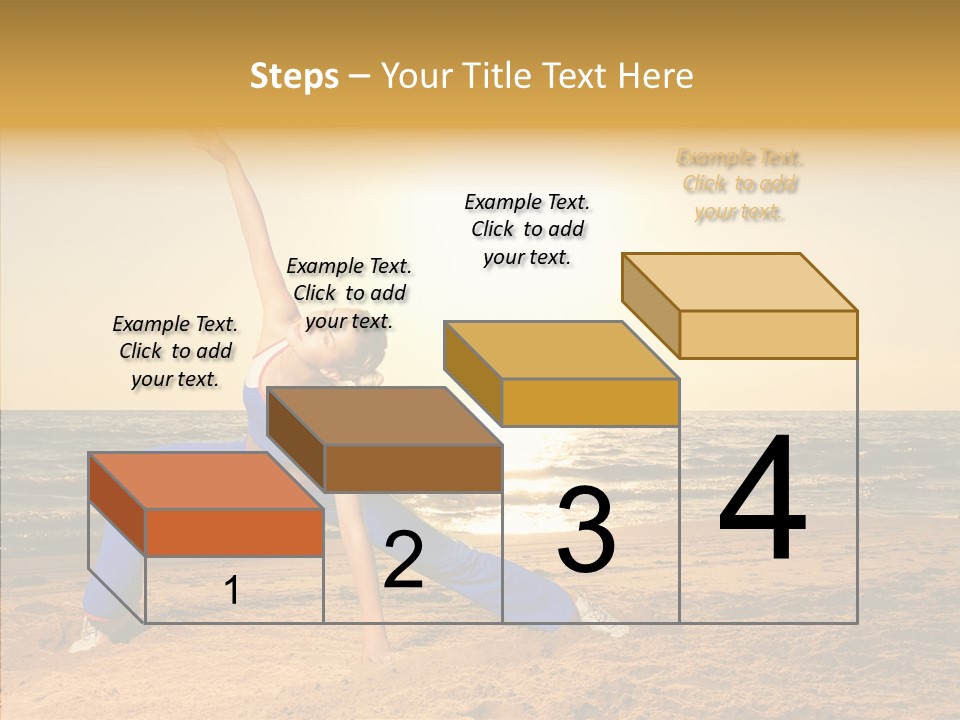 Steps – Your Title Text Here

Example Text. Click to add your text.

Example Text. Click to add your text.

Example Text. Click to add your text.

Example Text. Click to add your text.

1

2

3

4